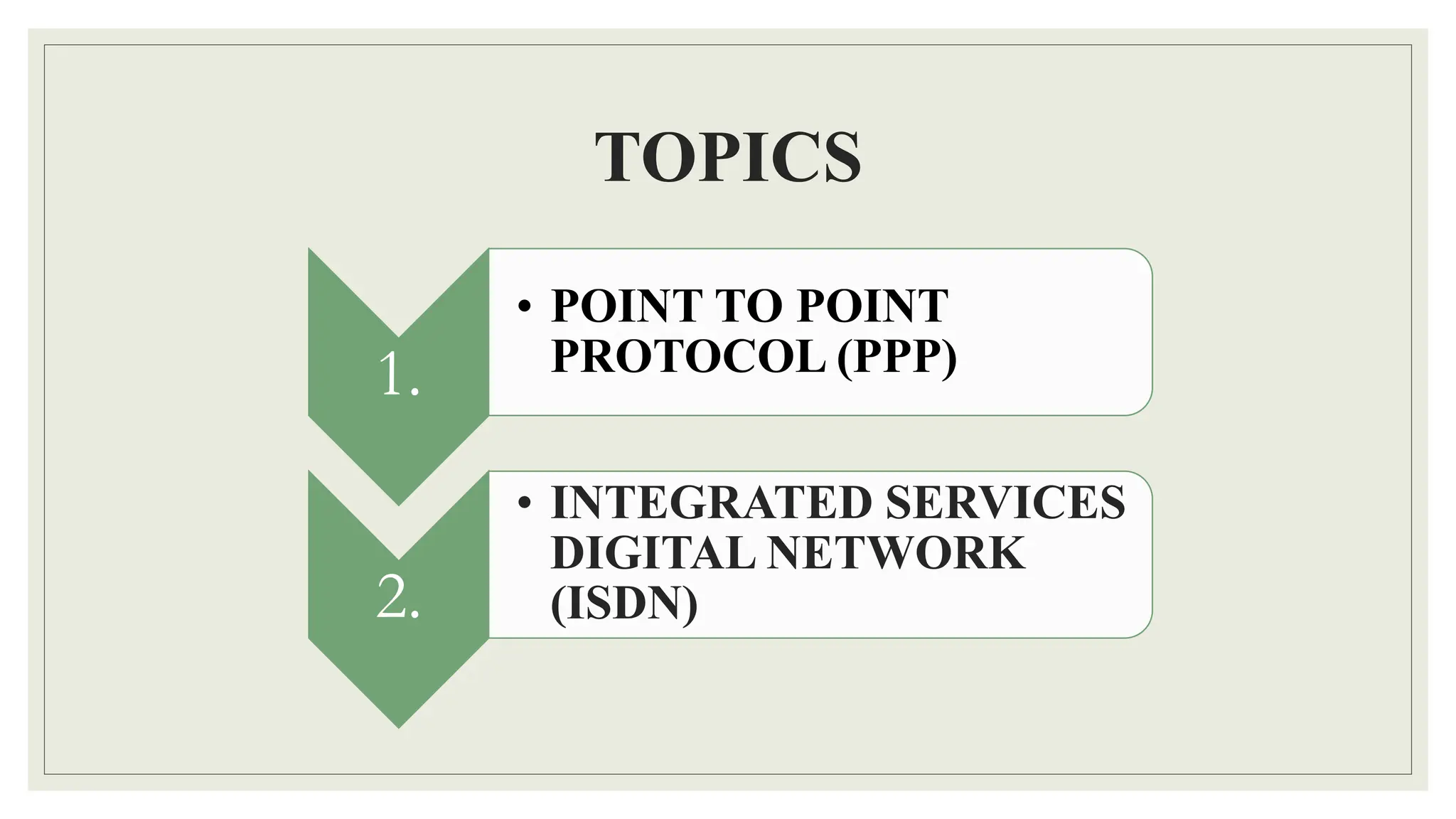 TOPICS

1.

• POINT TO POINT PROTOCOL (PPP)

2.

• INTEGRATED SERVICES DIGITAL NETWORK (ISDN)